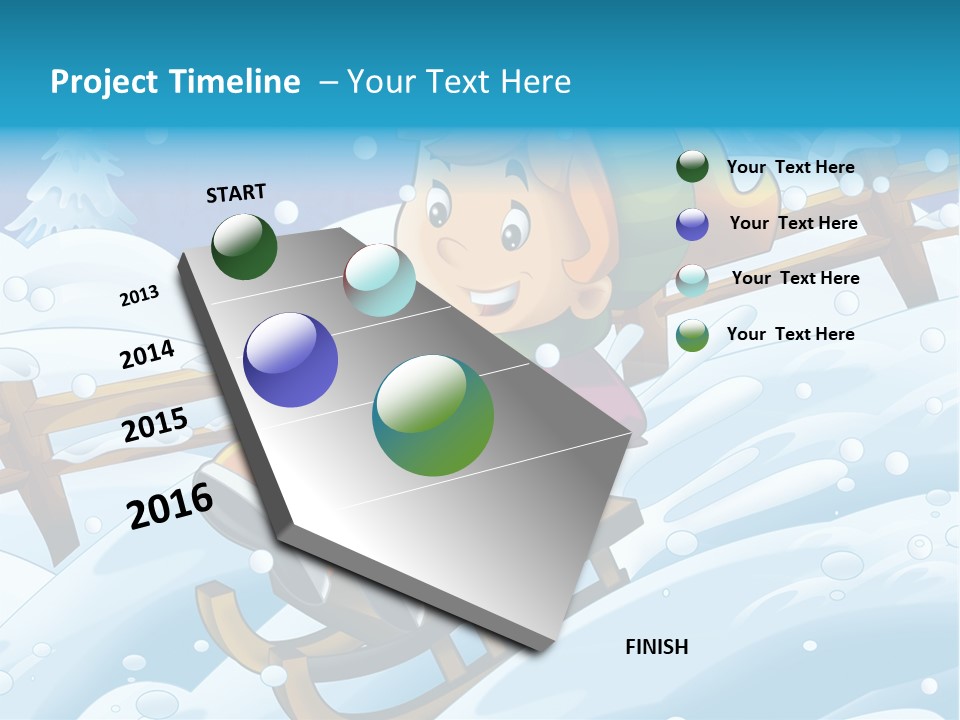 Project Timeline – Your Text Here

START

2013

2014

2015

2016

FINISH

Your Text Here

Your Text Here

Your Text Here

Your Text Here